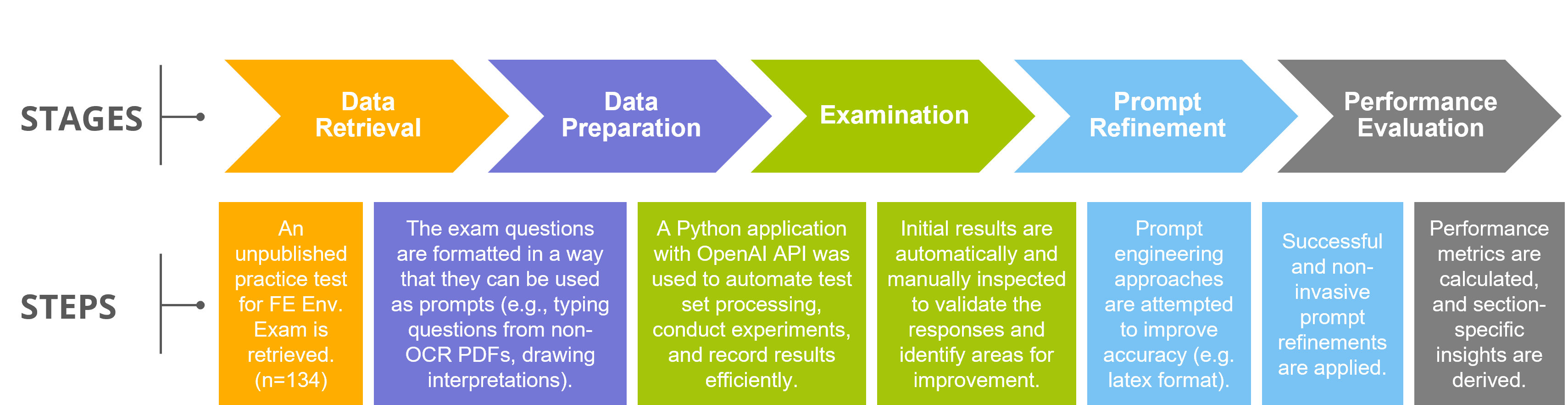 STAGES

Data Retrieval

Data Preparation

Examination

Prompt Refinement

Performance Evaluation

STEPS

An unpublished practice test for FE Env. Exam is retrieved. (n=134)

The exam questions are formatted in a way that they can be used as prompts (e.g., typing questions from non-OCR PDFs, drawing interpretations).

A Python application with OpenAI API was used to automate test set processing, conduct experiments, and record results efficiently.

Initial results are automatically and manually inspected to validate the responses and identify areas for improvement.

Prompt engineering approaches are attempted to improve accuracy (e.g. latex format).

Successful and non-invasive prompt refinements are applied.

Performance metrics are calculated, and section-specific insights are derived.